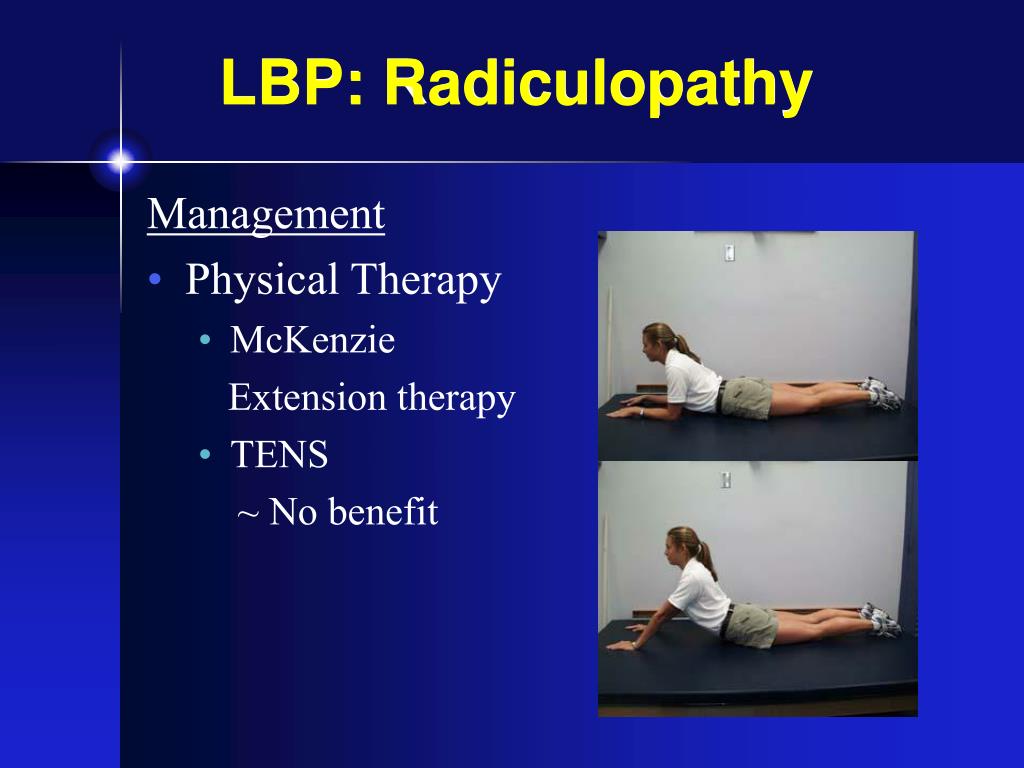 LBP: Radiculopathy

Management

• Physical Therapy
  • McKenzie
    Extension therapy
  • TENS
    ~ No benefit